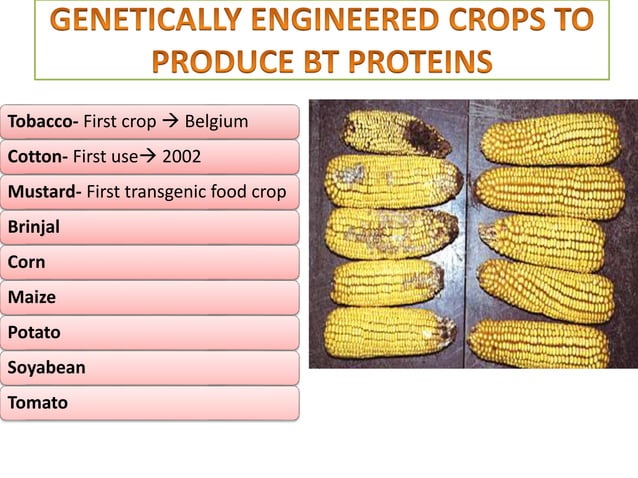 GENETICALLY ENGINEERED CROPS TO PRODUCE BT PROTEINS

Tobacco- First crop → Belgium

Cotton- First use→ 2002

Mustard- First transgenic food crop

Brinjal

Corn

Maize

Potato

Soyabean

Tomato